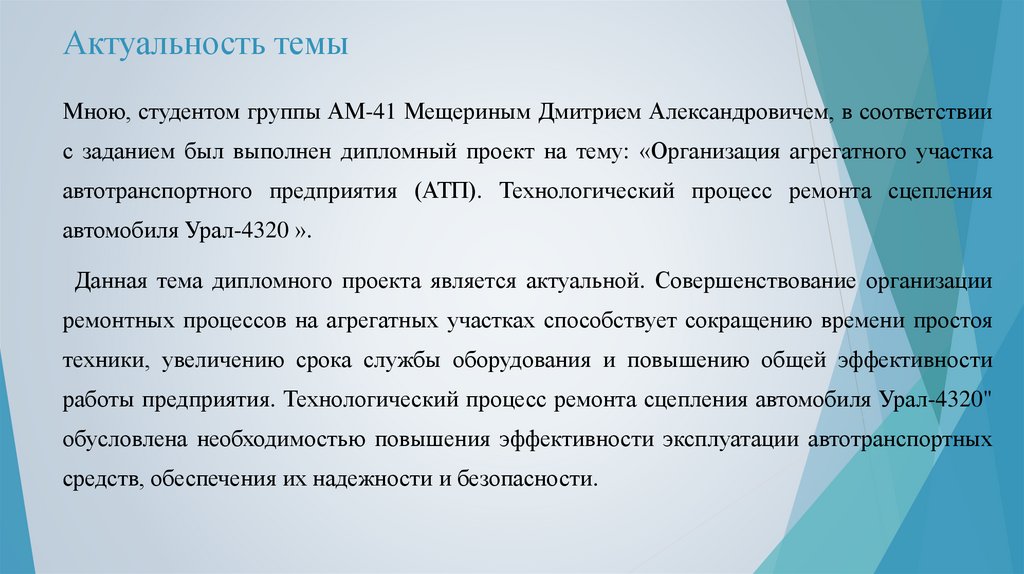 Актуальность темы

Мною, студентом группы АМ-41 Мещериным Дмитрием Александровичем, в соответствии с заданием был выполнен дипломный проект на тему: «Организация агрегатного участка автотранспортного предприятия (АТП). Технологический процесс ремонта сцепления автомобиля Урал-4320 ».

Данная тема дипломного проекта является актуальной. Совершенствование организации ремонтных процессов на агрегатных участках способствует сокращению времени простоя техники, увеличению срока службы оборудования и повышению общей эффективности работы предприятия. Технологический процесс ремонта сцепления автомобиля Урал-4320" обусловлена необходимостью повышения эффективности эксплуатации автотранспортных средств, обеспечения их надежности и безопасности.